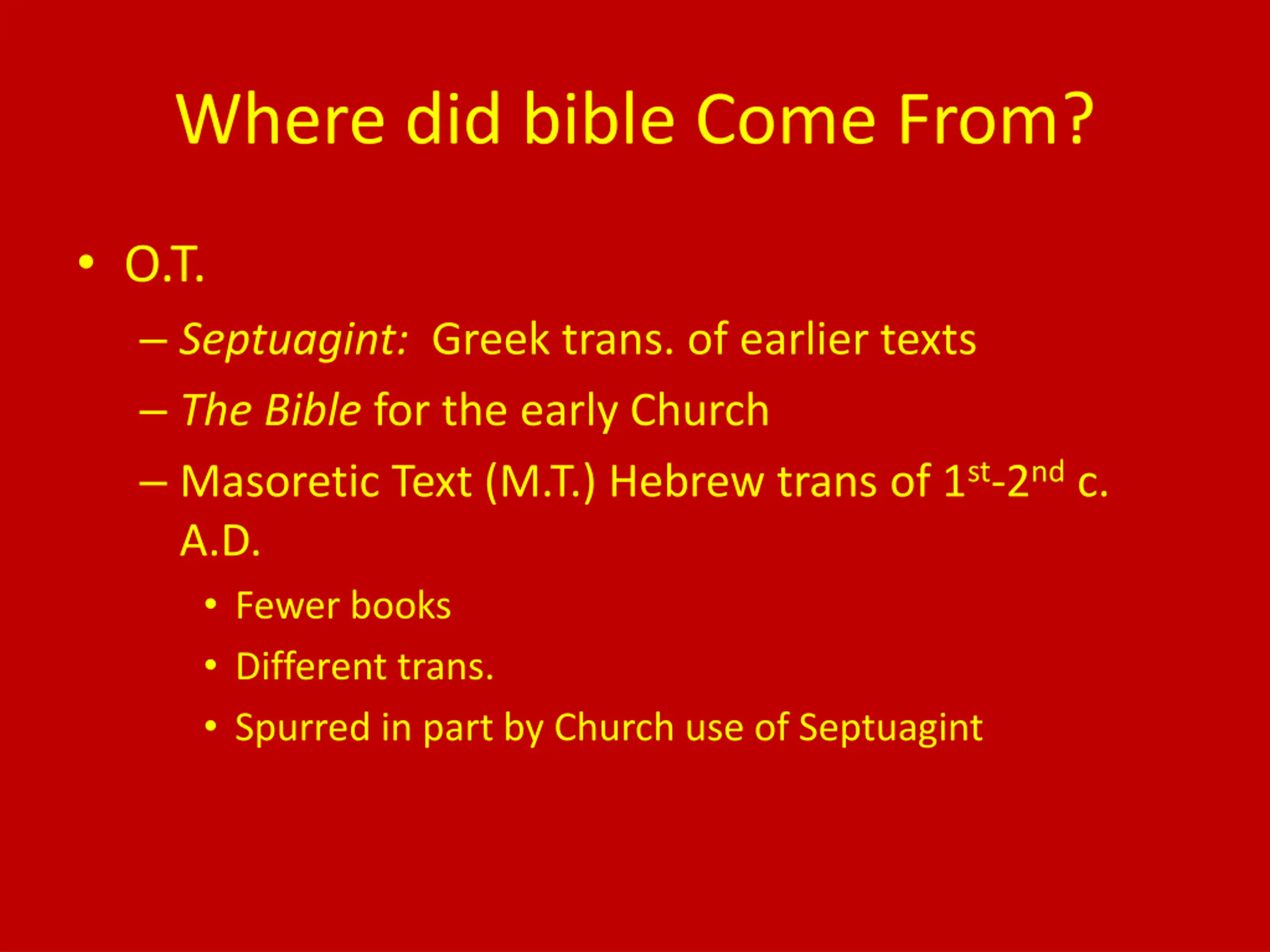 Where did bible Come From?

• O.T.
– Septuagint: Greek trans. of earlier texts
– The Bible for the early Church
– Masoretic Text (M.T.) Hebrew trans of 1st-2nd c. A.D.
• Fewer books
• Different trans.
• Spurred in part by Church use of Septuagint